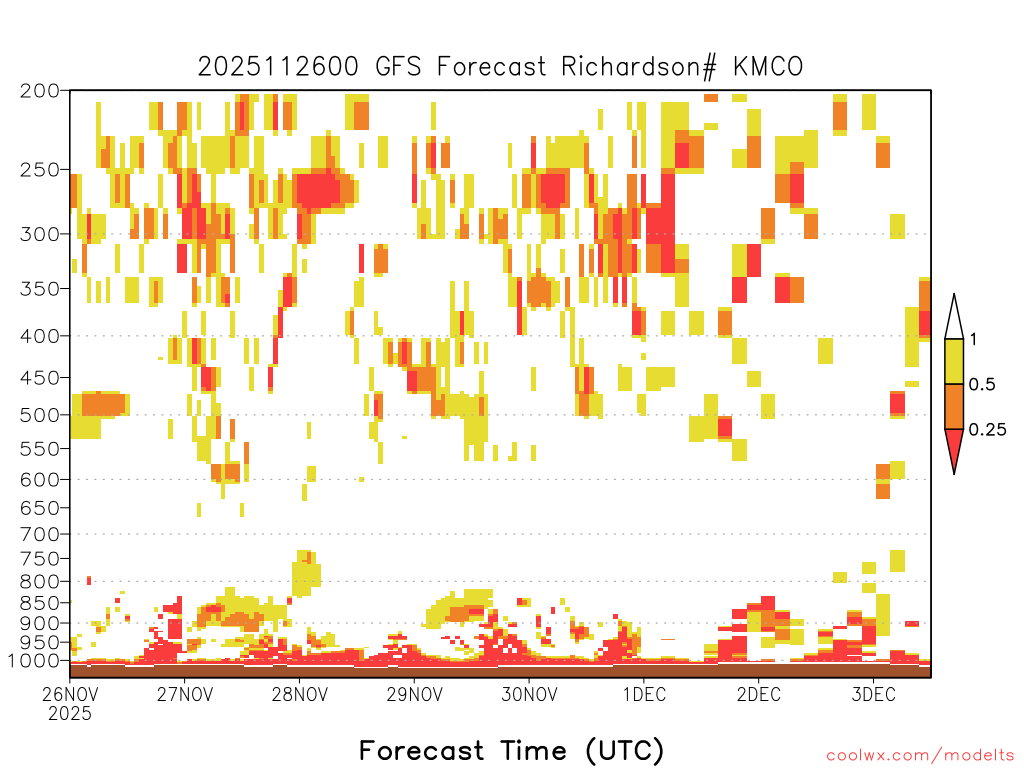 2025112600 GFS Forecast Richardson# KMCO

200
250
300
350
400
450
500
550
600
650
700
750
800
850
900
950
1000

1
0.5
0.25

26NOV
2025
27NOV
28NOV
29NOV
30NOV
1DEC
2DEC
3DEC

Forecast Time (UTC)

coolwx.com/modelts